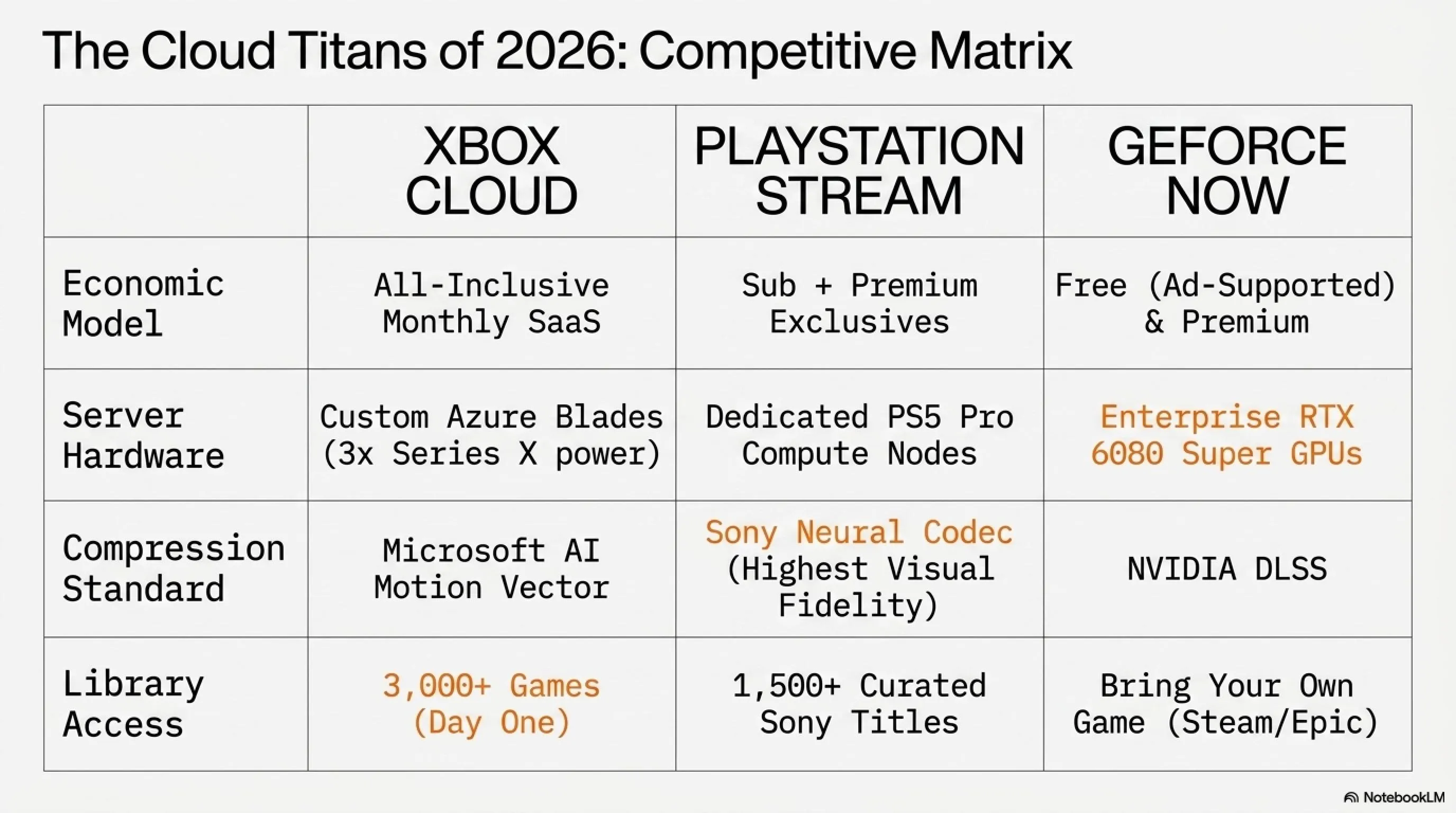 The Cloud Titans of 2026: Competitive Matrix

| | XBOX CLOUD | PLAYSTATION STREAM | GEFORCE NOW |
|---|---|---|---|
| Economic Model | All-Inclusive Monthly SaaS | Sub + Premium Exclusives | Free (Ad-Supported) & Premium |
| Server Hardware | Custom Azure Blades (3x Series X power) | Dedicated PS5 Pro Compute Nodes | Enterprise RTX 6080 Super GPUs |
| Compression Standard | Microsoft AI Motion Vector | Sony Neural Codec (Highest Visual Fidelity) | NVIDIA DLSS |
| Library Access | 3,000+ Games (Day One) | 1,500+ Curated Sony Titles | Bring Your Own Game (Steam/Epic) |

NotebookLM